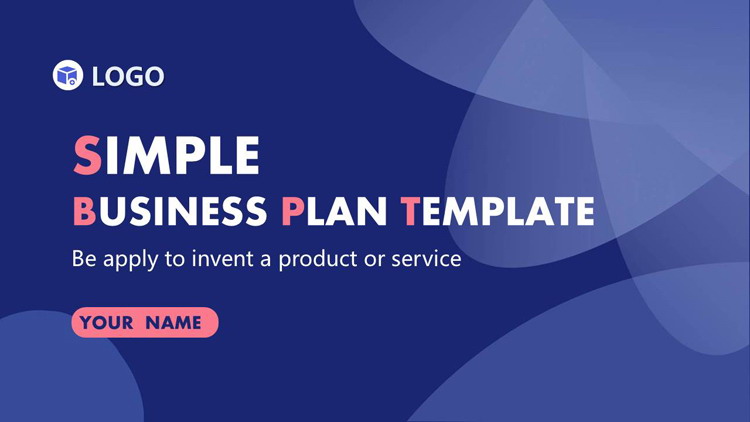 LOGO

SIMPLE
BUSINESS PLAN TEMPLATE

Be apply to invent a product or service

YOUR NAME